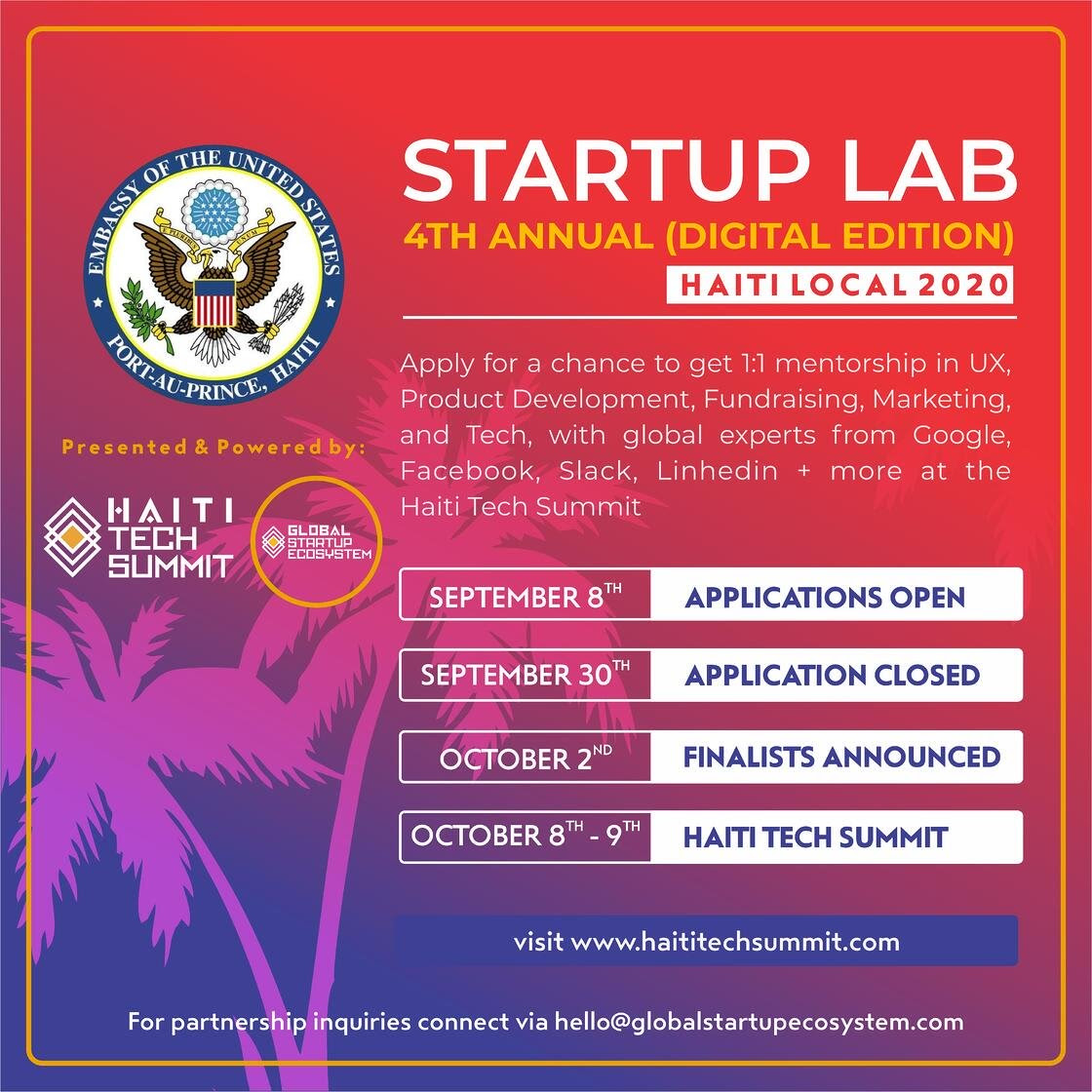 EMBASSY OF THE UNITED STATES
PORT-AU-PRINCE, HAITI

Presented & Powered by:

HAITI TECH SUMMIT

GLOBAL STARTUP ECOSYSTEM

STARTUP LAB
4TH ANNUAL (DIGITAL EDITION)
HAITI LOCAL 2020

Apply for a chance to get 1:1 mentorship in UX, Product Development, Fundraising, Marketing, and Tech, with global experts from Google, Facebook, Slack, Linhedin + more at the Haiti Tech Summit

| SEPTEMBER 8$^{TH}$ | APPLICATIONS OPEN |
|---|---|
| SEPTEMBER 30$^{TH}$ | APPLICATION CLOSED |
| OCTOBER 2$^{ND}$ | FINALISTS ANNOUNCED |
| OCTOBER 8$^{TH}$ - 9$^{TH}$ | HAITI TECH SUMMIT |

visit www.haititechsummit.com

For partnership inquiries connect via hello@globalstartupecosystem.com